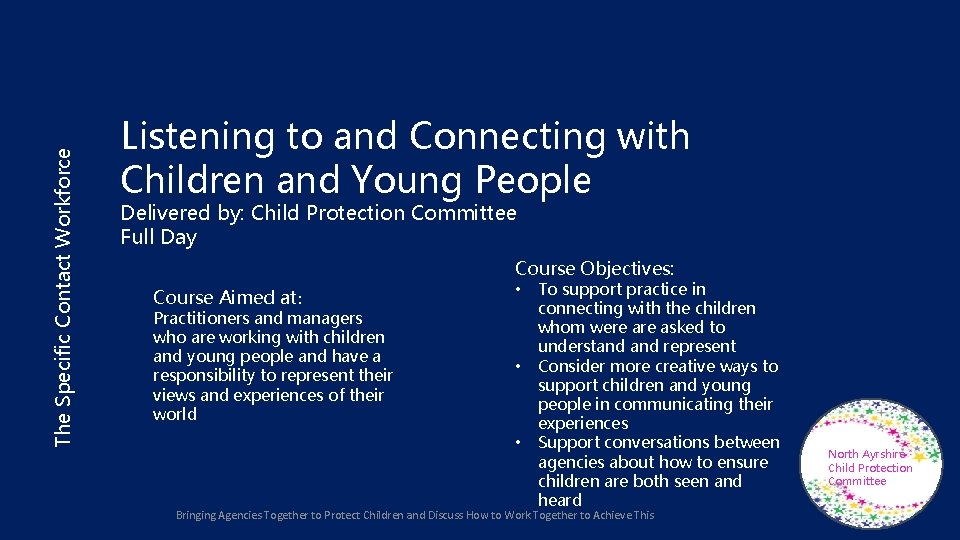 The Specific Contact Workforce

Listening to and Connecting with Children and Young People

Delivered by: Child Protection Committee
Full Day

Course Aimed at:
Practitioners and managers who are working with children and young people and have a responsibility to represent their views and experiences of their world

Course Objectives:
• To support practice in connecting with the children whom were are asked to understand and represent
• Consider more creative ways to support children and young people in communicating their experiences
• Support conversations between agencies about how to ensure children are both seen and heard

Bringing Agencies Together to Protect Children and Discuss How to Work Together to Achieve This

North Ayrshire Child Protection Committee